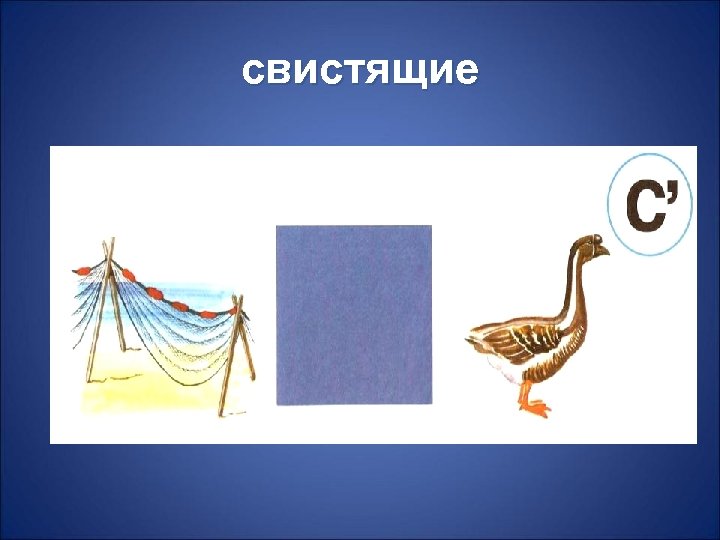 свистящие

С'